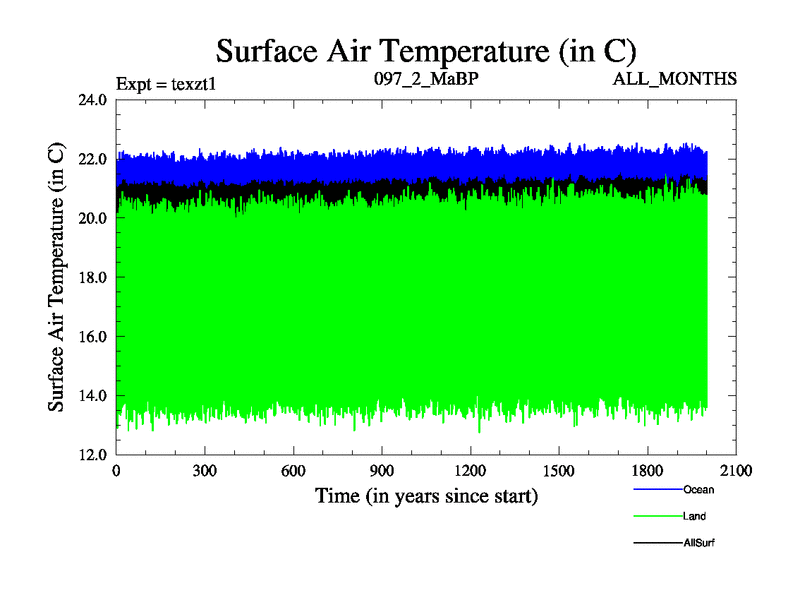 Surface Air Temperature (in C)

Expt = texzt1
097_2_MaBP
ALL_MONTHS

Surface Air Temperature (in C)

24.0
22.0
20.0
18.0
16.0
14.0
12.0

0
300
600
900
1200
1500
1800
2100

Time (in years since start)

Ocean
Land
AllSurf